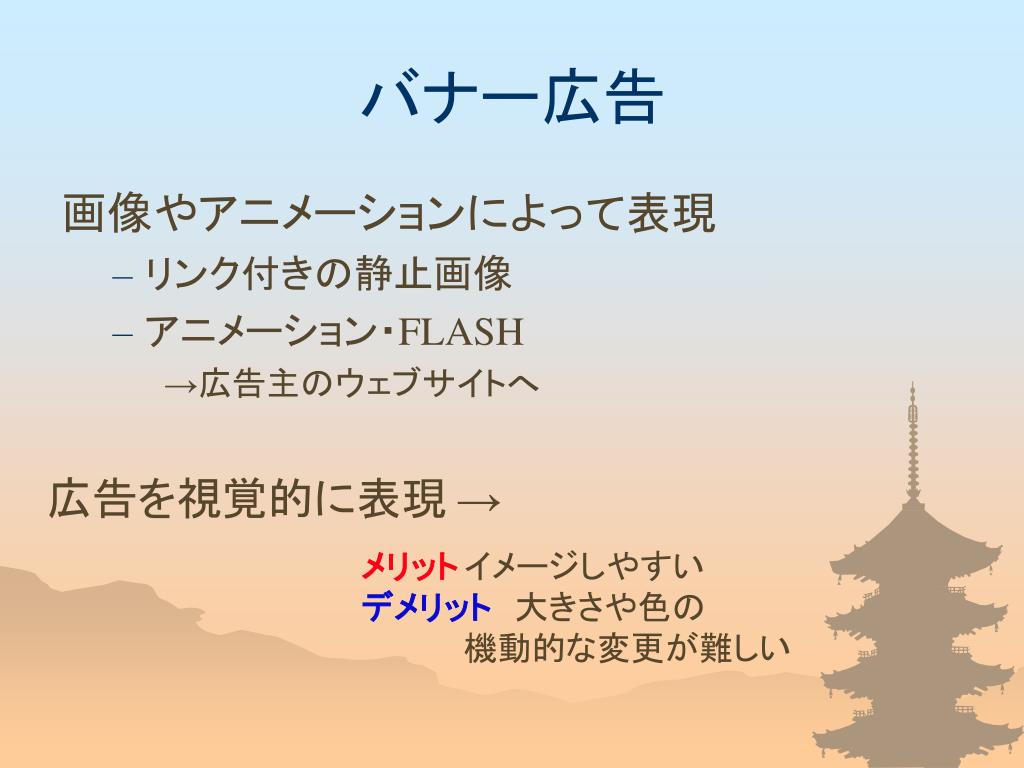 バナー広告

画像やアニメーションによって表現

– リンク付きの静止画像

– アニメーション・FLASH

→広告主のウェブサイトへ

広告を視覚的に表現 →

メリット イメージしやすい
デメリット　大きさや色の
機動的な変更が難しい